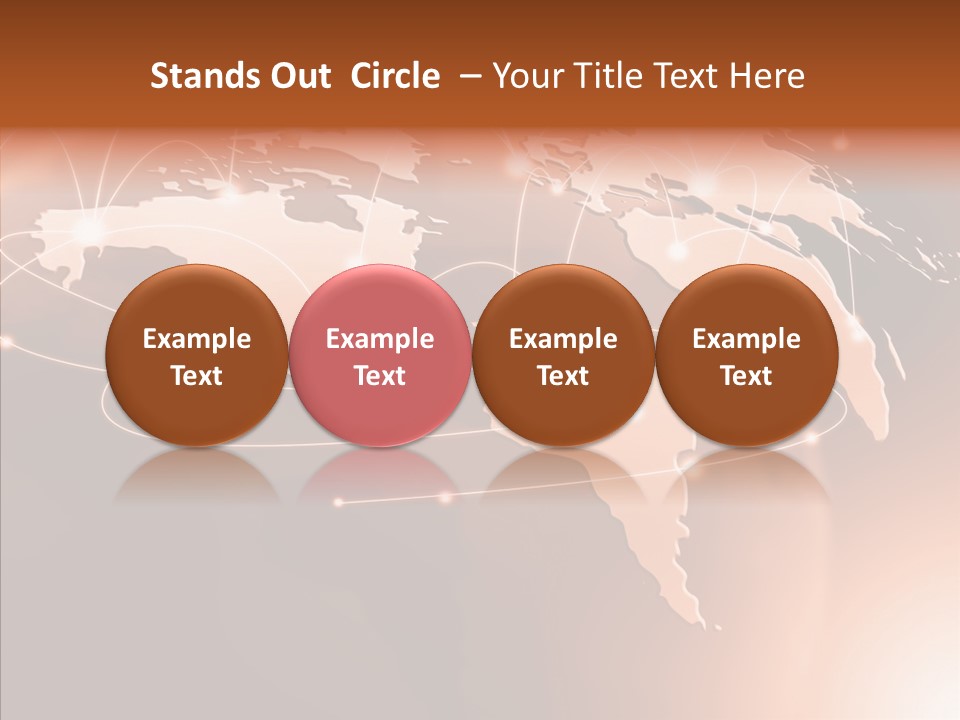 Stands Out Circle – Your Title Text Here

Example Text

Example Text

Example Text

Example Text